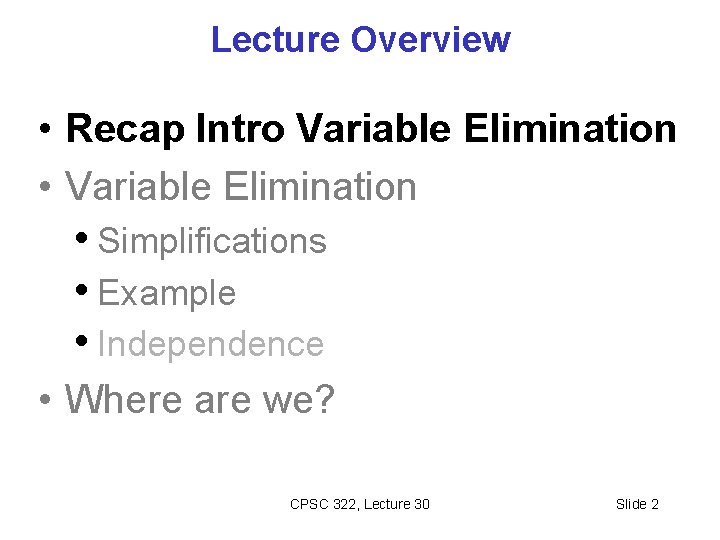 Lecture Overview

• Recap Intro Variable Elimination
• Variable Elimination
  • Simplifications
  • Example
  • Independence
• Where are we?

CPSC 322, Lecture 30

Slide 2